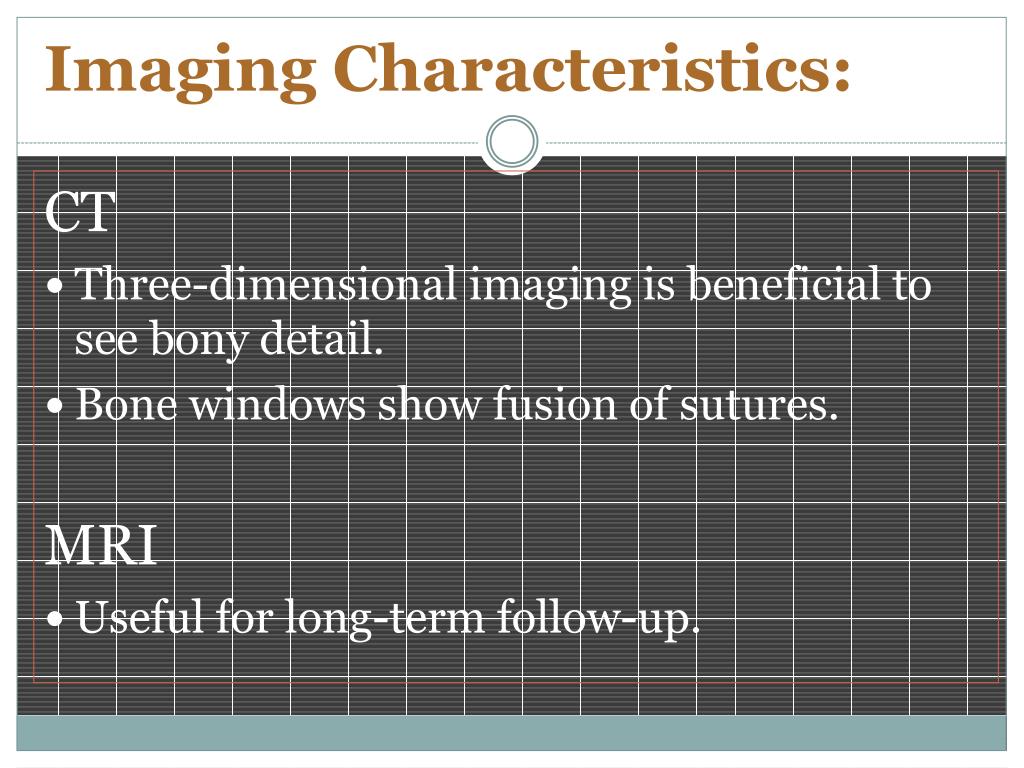 Imaging Characteristics:

CT

• Three-dimensional imaging is beneficial to see bony detail.
• Bone windows show fusion of sutures.

MRI

• Useful for long-term follow-up.